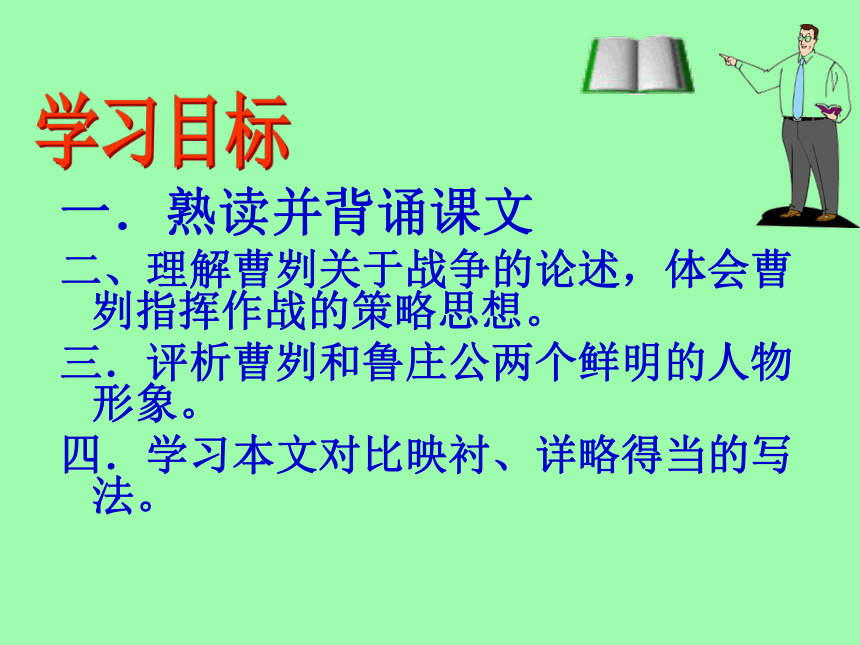 学习目标

一．熟读并背诵课文

二、理解曹刿关于战争的论述，体会曹刿指挥作战的策略思想。

三．评析曹刿和鲁庄公两个鲜明的人物形象。

四．学习本文对比映衬、详略得当的写法。